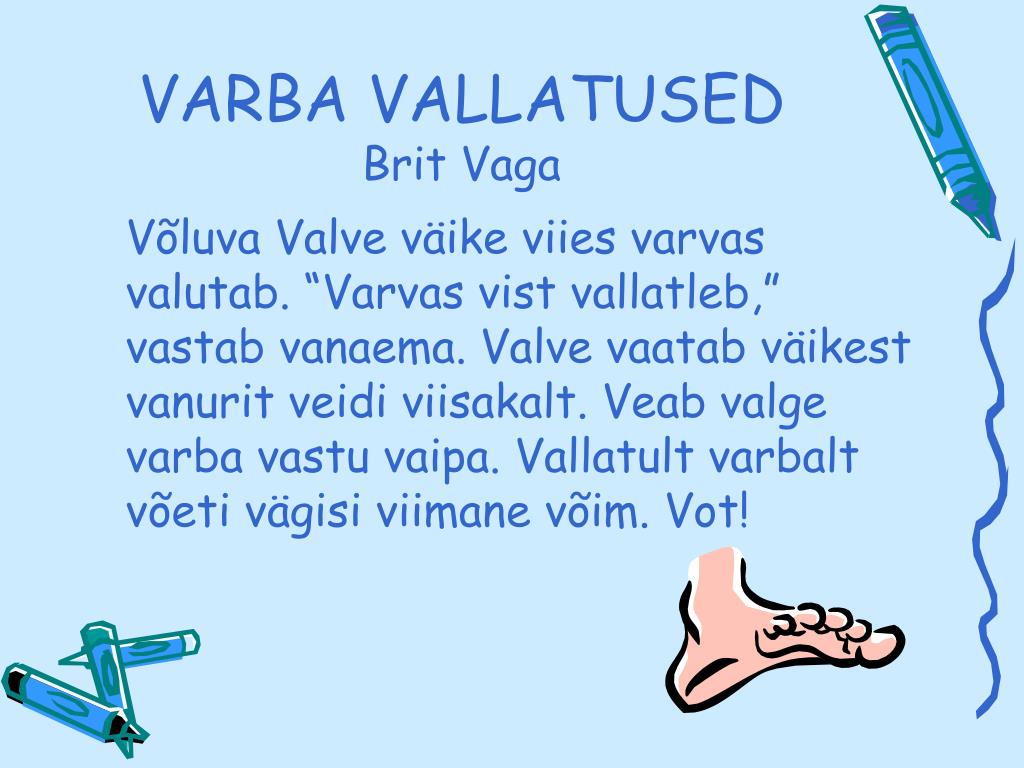 VARBA VALLATUSED
Brit Vaga

Võluva Valve väike viies varvas valutab. “Varvas vist vallatleb,” vastab vanaema. Valve vaatab väikest vanurit veidi viisakalt. Veab valge varba vastu vaipa. Vallatult varbalt võeti vägisi viimane võim. Vot!